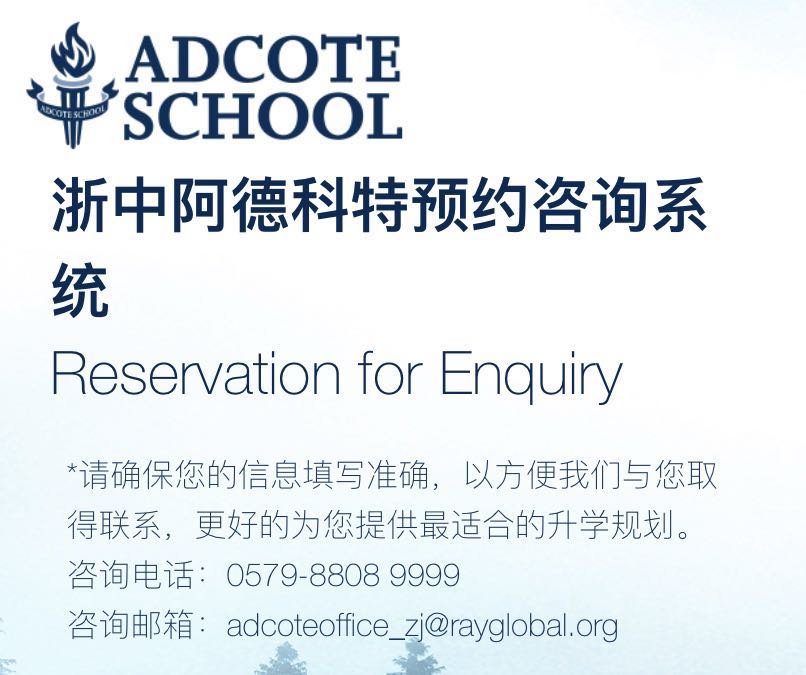 ADCOTE SCHOOL

ADCOTE SCHOOL

浙中阿德科特预约咨询系统

Reservation for Enquiry

*请确保您的信息填写准确，以方便我们与您取得联系，更好的为您提供最适合的升学规划。
咨询电话：0579-8808 9999
咨询邮箱：adcoteoffice_zj@rayglobal.org